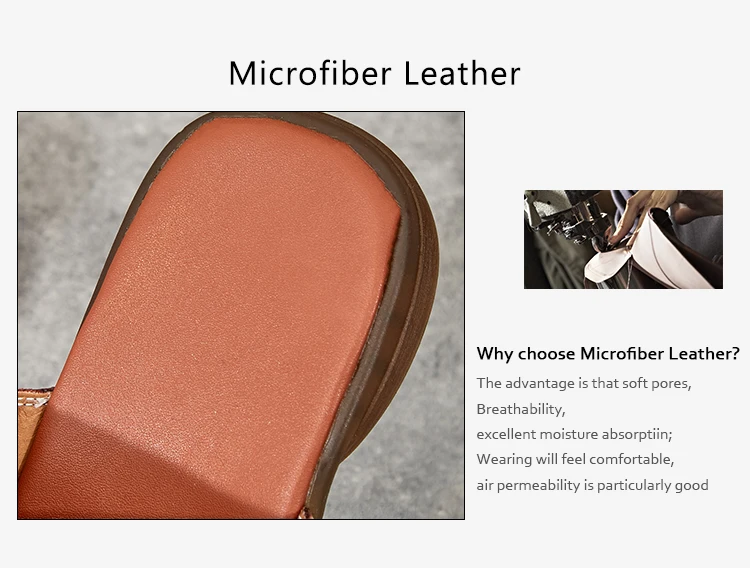 Microfiber Leather

Why choose Microfiber Leather?

The advantage is that soft pores,
Breathability,
excellent moisture absorptiin;
Wearing will feel comfortable,
air permeability is particularly good